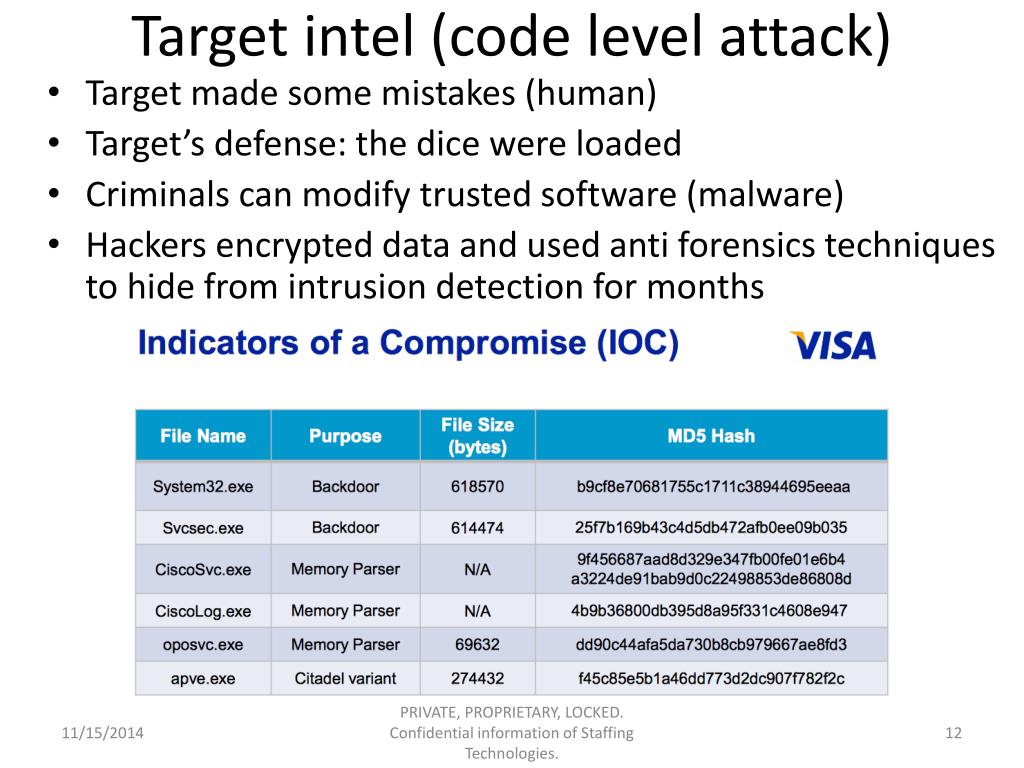 Target intel (code level attack)

• Target made some mistakes (human)
• Target's defense: the dice were loaded
• Criminals can modify trusted software (malware)
• Hackers encrypted data and used anti forensics techniques to hide from intrusion detection for months

Indicators of a Compromise (IOC)

VISA

| File Name | Purpose | File Size (bytes) | MD5 Hash |
|---|---|---|---|
| System32.exe | Backdoor | 618570 | b9cf8e70681755c1711c38944695eeaa |
| Svcsec.exe | Backdoor | 614474 | 25f7b169b43c4d5db472afb0ee09b035 |
| CiscoSvc.exe | Memory Parser | N/A | 9f456687aad8d329e347fb00fe01e6b4 a3224de91bab9d0c22498853de86808d |
| CiscoLog.exe | Memory Parser | N/A | 4b9b36800db395d8a95f331c4608e947 |
| oposvc.exe | Memory Parser | 69632 | dd90c44afa5da730b8cb979667ae8fd3 |
| apve.exe | Citadel variant | 274432 | f45c85e5b1a46dd773d2dc907f782f2c |

11/15/2014

PRIVATE, PROPRIETARY, LOCKED. Confidential information of Staffing Technologies.

12